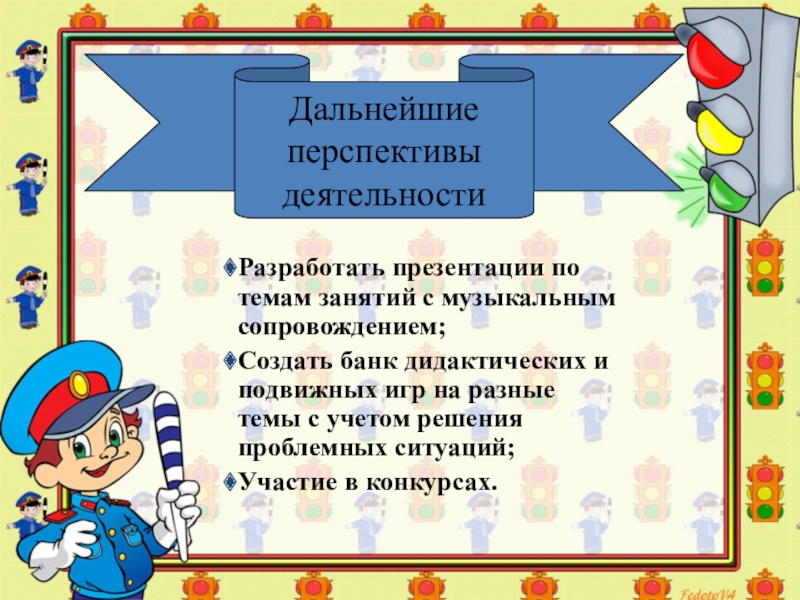 Дальнейшие перспективы деятельности

Разработать презентации по темам занятий с музыкальным сопровождением;

Создать банк дидактических и подвижных игр на разные темы с учетом решения проблемных ситуаций;

Участие в конкурсах.

FedotoVA